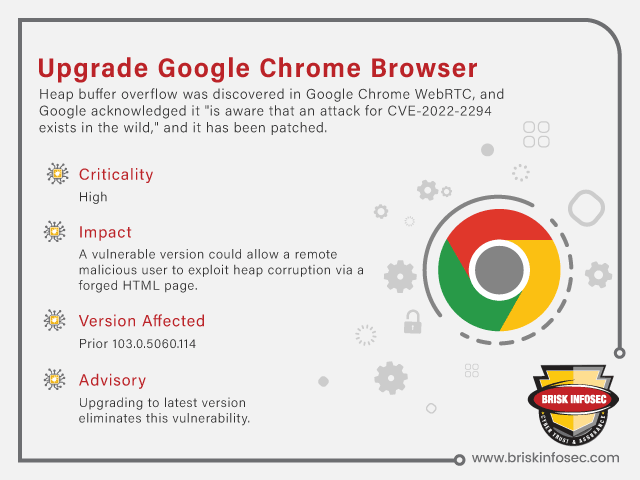 Upgrade Google Chrome Browser

Heap buffer overflow was discovered in Google Chrome WebRTC, and Google acknowledged it "is aware that an attack for CVE-2022-2294 exists in the wild," and it has been patched.

Criticality

High

Impact

A vulnerable version could allow a remote malicious user to exploit heap corruption via a forged HTML page.

Version Affected

Prior 103.0.5060.114

Advisory

Upgrading to latest version eliminates this vulnerability.

BRISK INFOSEC

CYBER TRUST & ASSURANCE

www.briskinfosec.com